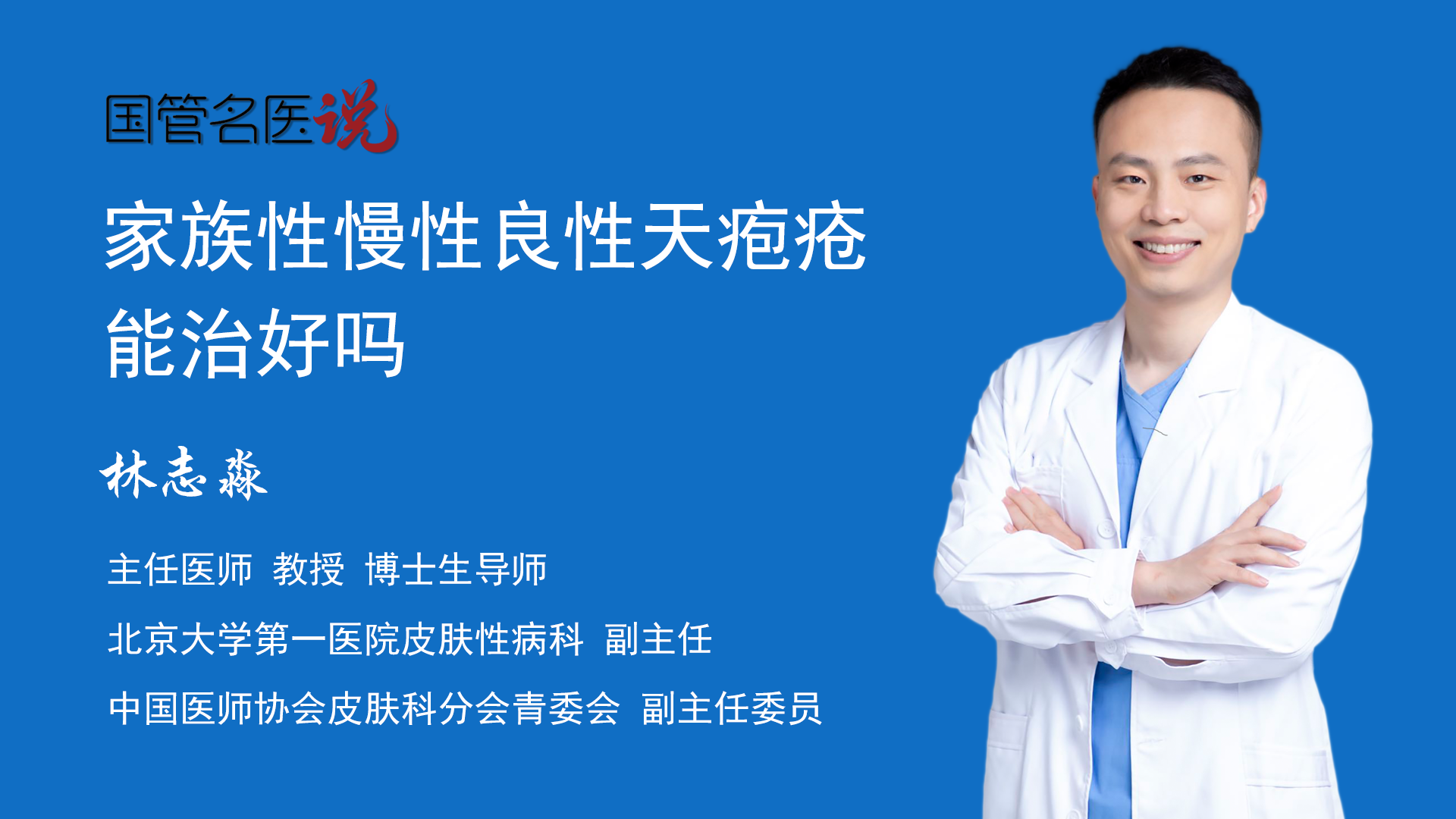 国管名医说

家族性慢性良性天疱疮能治好吗

林志淼

主任医师 教授 博士生导师

北京大学第一医院皮肤性病科 副主任

中国医师协会皮肤科分会青委会 副主任委员